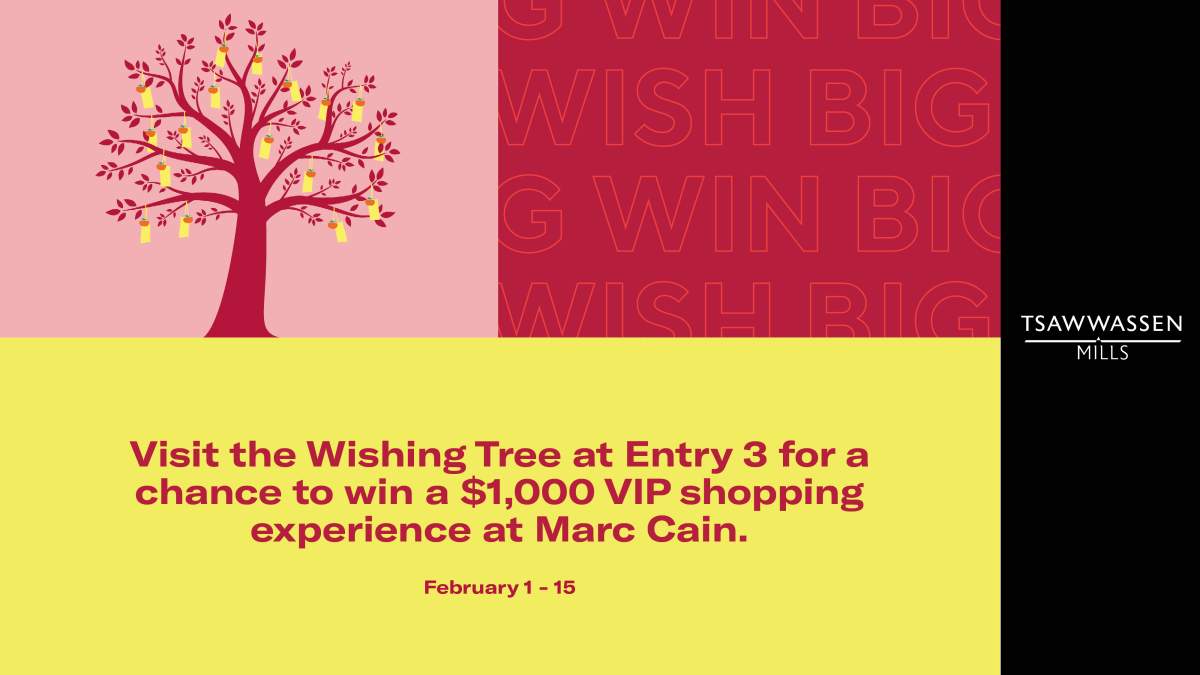 G WIN BIG
WISH BIG
G WIN BIG
WISH BIG

TSAWWASSEN
MILLS

Visit the Wishing Tree at Entry 3 for a chance to win a $1,000 VIP shopping experience at Marc Cain.

February 1 - 15